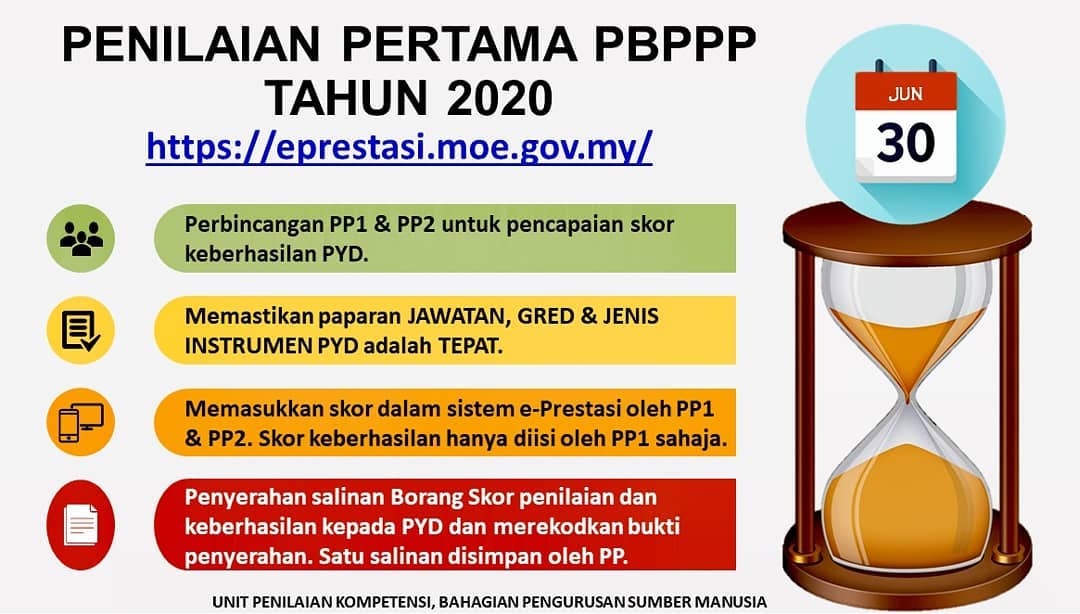 PENILAIAN PERTAMA PBPPP TAHUN 2020

https://eprestasi.moe.gov.my/

JUN

30

Perbincangan PP1 & PP2 untuk pencapaian skor keberhasilan PYD.

Memastikan paparan JAWATAN, GRED & JENIS INSTRUMEN PYD adalah TEPAT.

Memasukkan skor dalam sistem e-Prestasi oleh PP1 & PP2. Skor keberhasilan hanya diisi oleh PP1 sahaja.

Penyerahan salinan Borang Skor penilaian dan keberhasilan kepada PYD dan merekodkan bukti penyerahan. Satu salinan disimpan oleh PP.

UNIT PENILAIAN KOMPETENSI, BAHAGIAN PENGURUSAN SUMBER MANUSIA